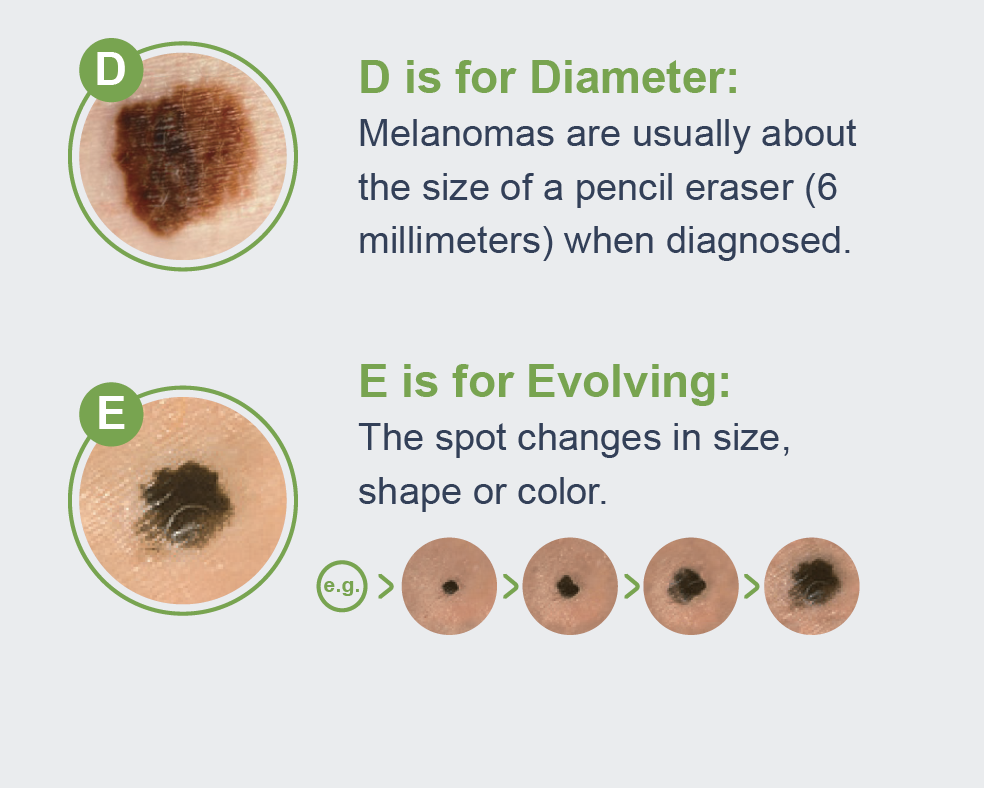 D

D is for Diameter:
Melanomas are usually about the size of a pencil eraser (6 millimeters) when diagnosed.

E

E is for Evolving:
The spot changes in size, shape or color.

e.g.